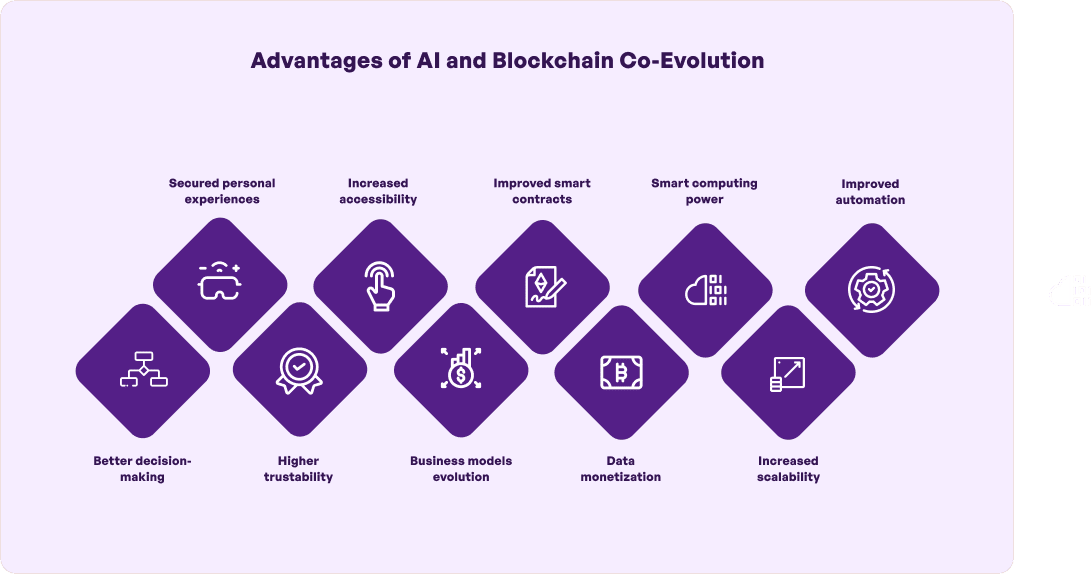 Advantages of AI and Blockchain Co-Evolution

Secured personal experiences

Increased accessibility

Improved smart contracts

Smart computing power

Improved automation

Better decision-making

Higher trustability

Business models evolution

Data monetization

Increased scalability